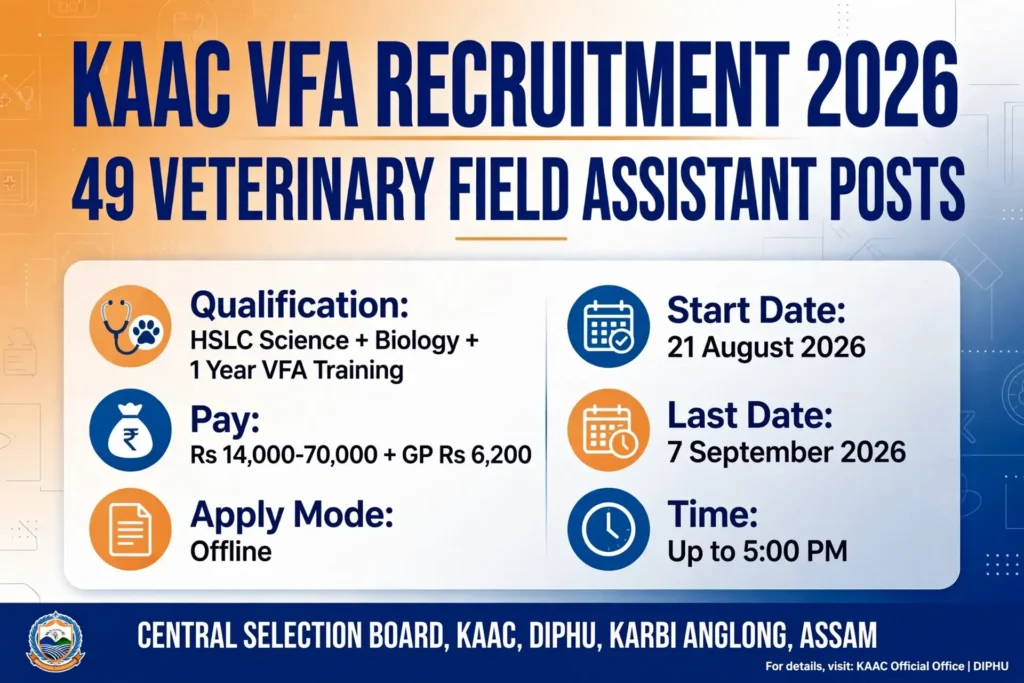 KAAC VFA RECRUITMENT 2026
49 VETERINARY FIELD ASSISTANT POSTS

Qualification:
HSLC Science + Biology + 1 Year VFA Training

Pay:
Rs 14,000-70,000 + GP Rs 6,200

Apply Mode:
Offline

Start Date:
21 August 2026

Last Date:
7 September 2026

Time:
Up to 5:00 PM

CENTRAL SELECTION BOARD, KAAC, DIPHU, KARBI ANGLONG, ASSAM

For details, visit: KAAC Official Office | DIPHU